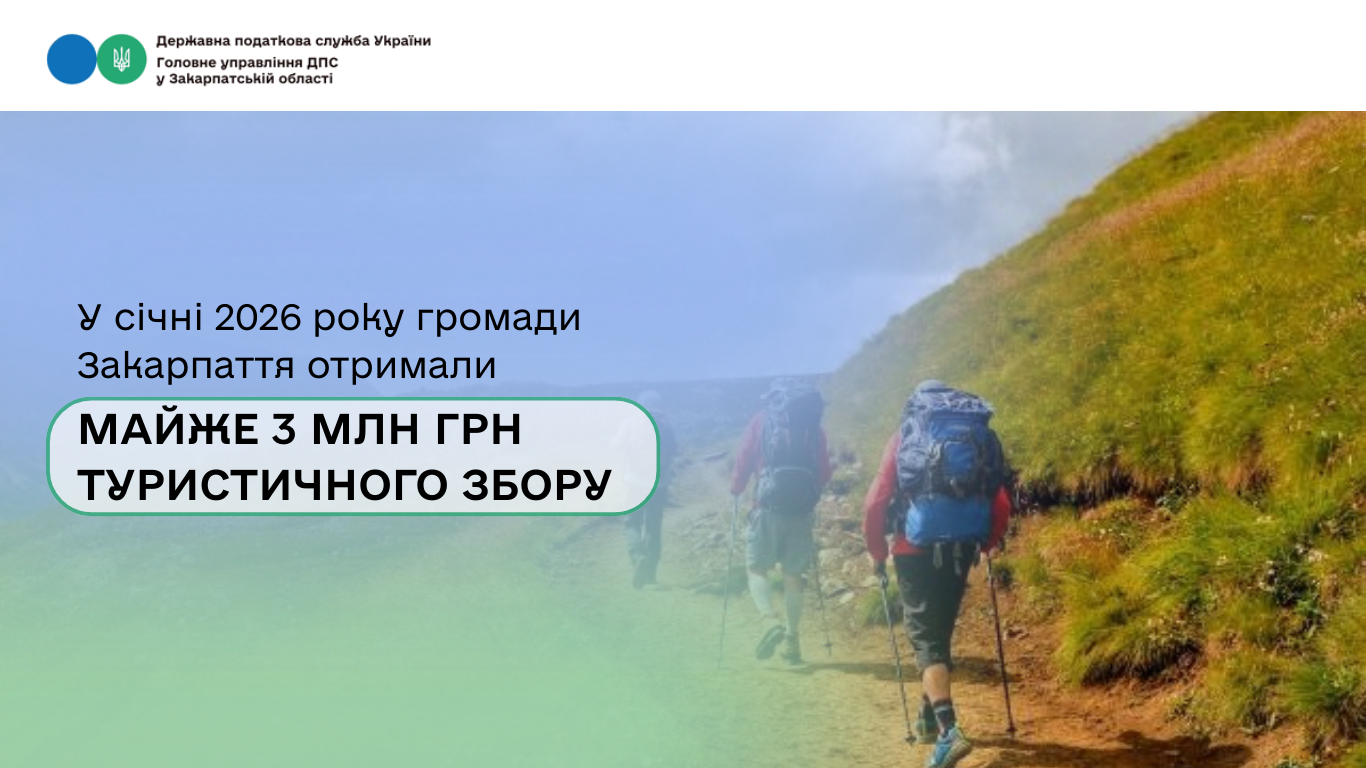 Державна податкова служба України
Головне управління ДПС
у Закарпатській області

У січні 2026 року громади Закарпаття отримали

МАЙЖЕ 3 МЛН ГРН ТУРИСТИЧНОГО ЗБОРУ